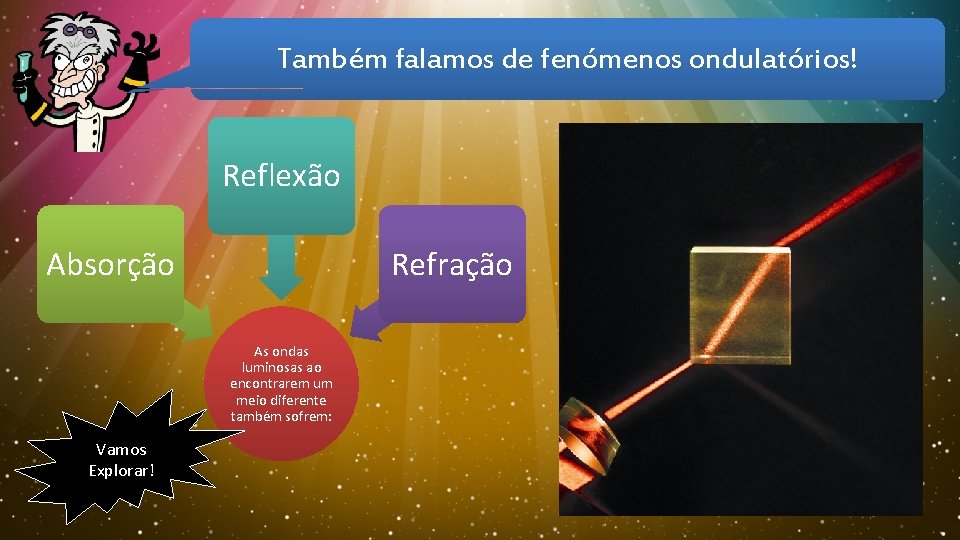 Também falamos de fenómenos ondulatórios!

Reflexão

Absorção

Refração

As ondas luminosas ao encontrarem um meio diferente também sofrem:

Vamos Explorar!